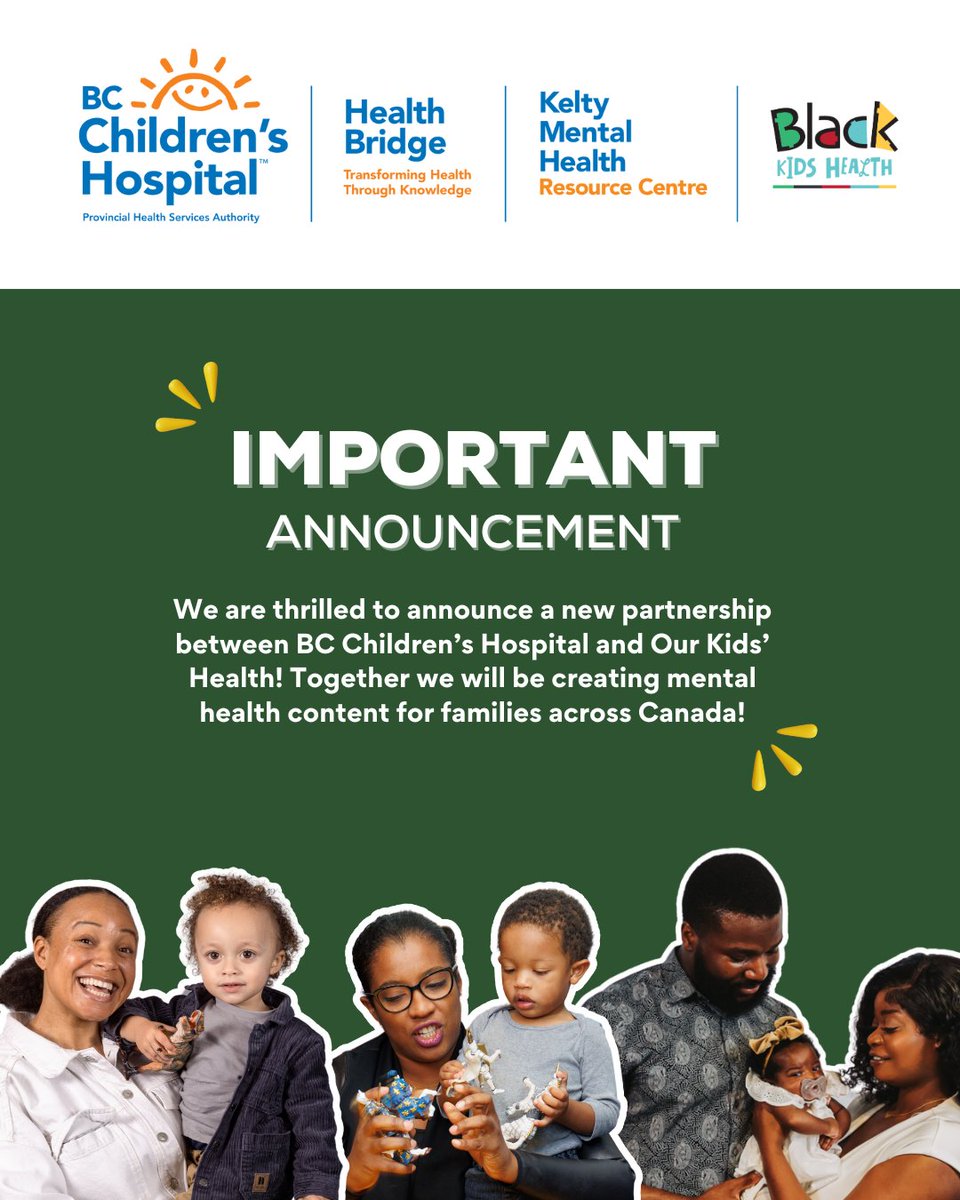 BC Children's Hospital™
Provincial Health Services Authority

Health Bridge
Transforming Health Through Knowledge

Kelty Mental Health Resource Centre

Black
KIDS HEALTH

IMPORTANT
ANNOUNCEMENT

We are thrilled to announce a new partnership between BC Children's Hospital and Our Kids' Health! Together we will be creating mental health content for families across Canada!